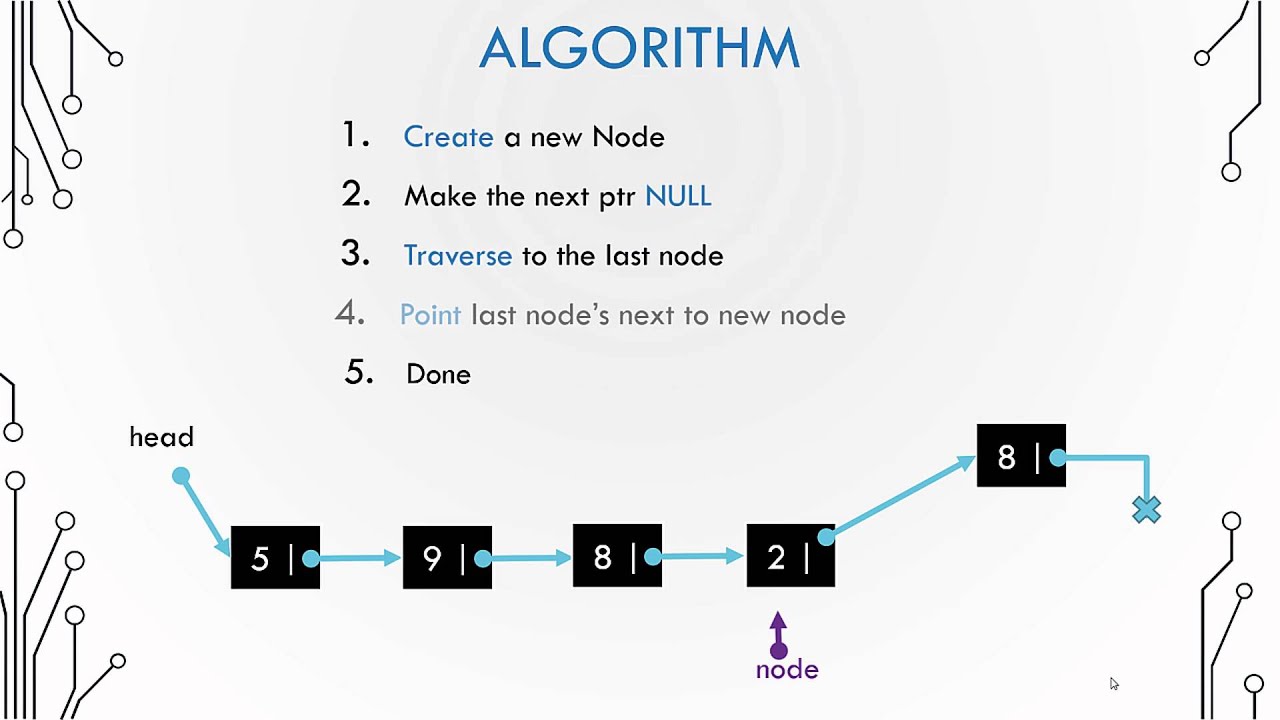 ALGORITHM

1. Create a new Node

2. Make the next ptr NULL

3. Traverse to the last node

4. Point last node's next to new node

5. Done

head

5 |

9 |

8 |

2 |

8 |

node